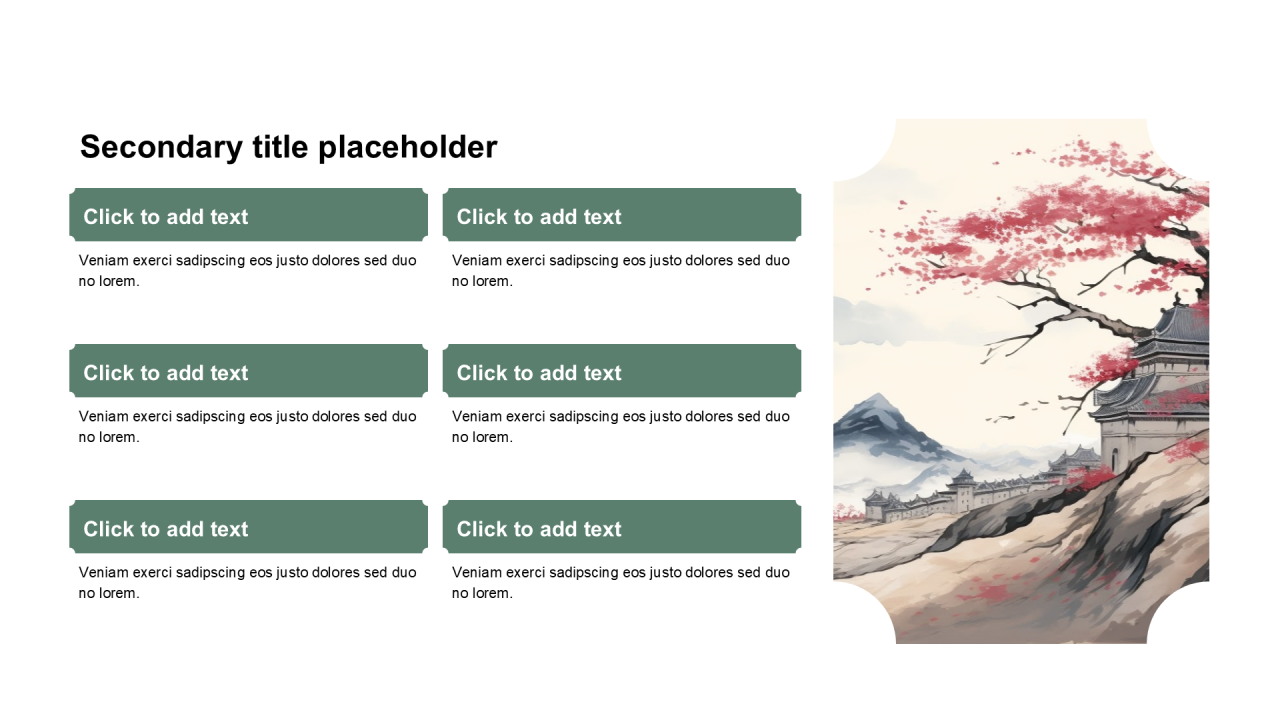 Secondary title placeholder

Click to add text

Veniam exerci sadipscing eos justo dolores sed duo no lorem.

Click to add text

Veniam exerci sadipscing eos justo dolores sed duo no lorem.

Click to add text

Veniam exerci sadipscing eos justo dolores sed duo no lorem.

Click to add text

Veniam exerci sadipscing eos justo dolores sed duo no lorem.

Click to add text

Veniam exerci sadipscing eos justo dolores sed duo no lorem.

Click to add text

Veniam exerci sadipscing eos justo dolores sed duo no lorem.